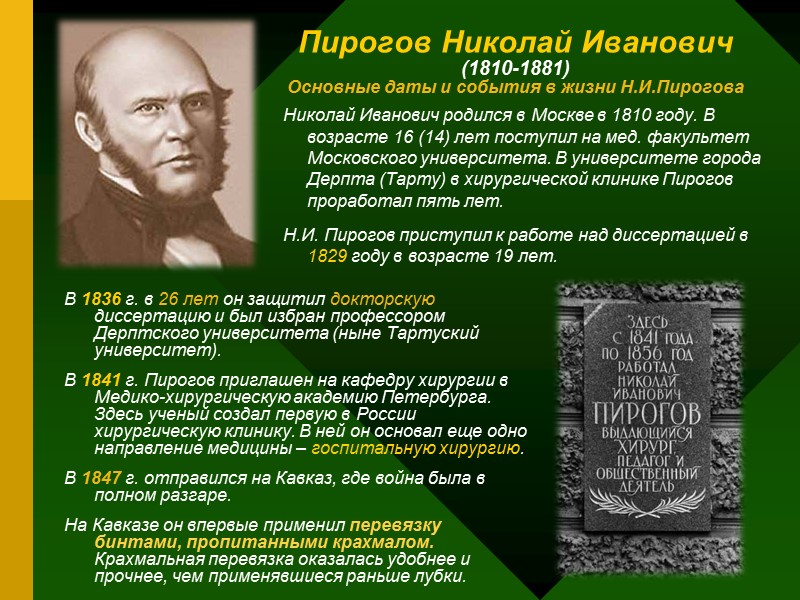 Пирогов Николай Иванович
(1810-1881)
Основные даты и события в жизни Н.И.Пирогова

Николай Иванович родился в Москве в 1810 году. В возрасте 16 (14) лет поступил на мед. факультет Московского университета. В университете города Дерпта (Тарту) в хирургической клинике Пирогов проработал пять лет.

Н.И. Пирогов приступил к работе над диссертацией в 1829 году в возрасте 19 лет.

В 1836 г. в 26 лет он защитил докторскую диссертацию и был избран профессором Дерптского университета (ныне Тартуский университет).

В 1841 г. Пирогов приглашен на кафедру хирургии в Медико-хирургическую академию Петербурга. Здесь ученый создал первую в России хирургическую клинику. В ней он основал еще одно направление медицины – госпитальную хирургию.

В 1847 г. отправился на Кавказ, где война была в полном разгаре.

На Кавказе он впервые применил перевязку бинтами, пропитанными крахмалом. Крахмальная перевязка оказалась удобнее и прочнее, чем применявшиеся раньше лубки.

ЗДЕСЬ С 1841 ГОДА ПО 1856 ГОД РАБОТАЛ НИКОЛАЙ ИВАНОВИЧ ПИРОГОВ ВЫДАЮЩИЙСЯ ХИРУРГ, ПЕДАГОГ И ОБЩЕСТВЕННЫЙ ДЕЯТЕЛЬ